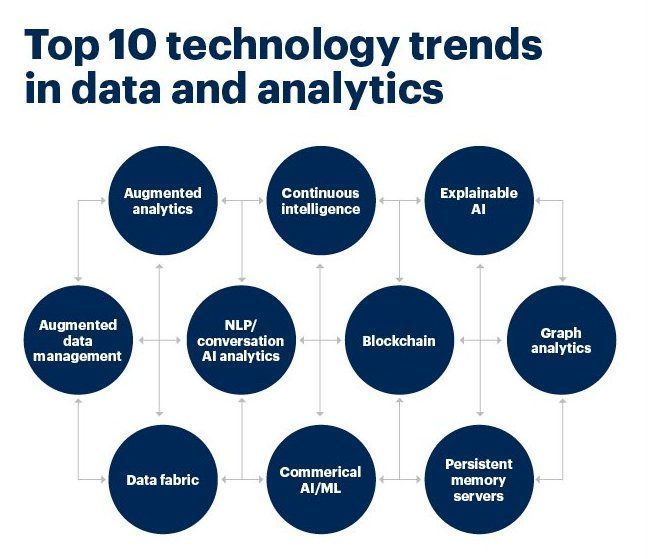 Top 10 technology trends in data and analytics

Augmented analytics

Continuous intelligence

Explainable AI

Augmented data management

NLP/ conversation AI analytics

Blockchain

Graph analytics

Data fabric

Commerical AI/ML

Persistent memory servers